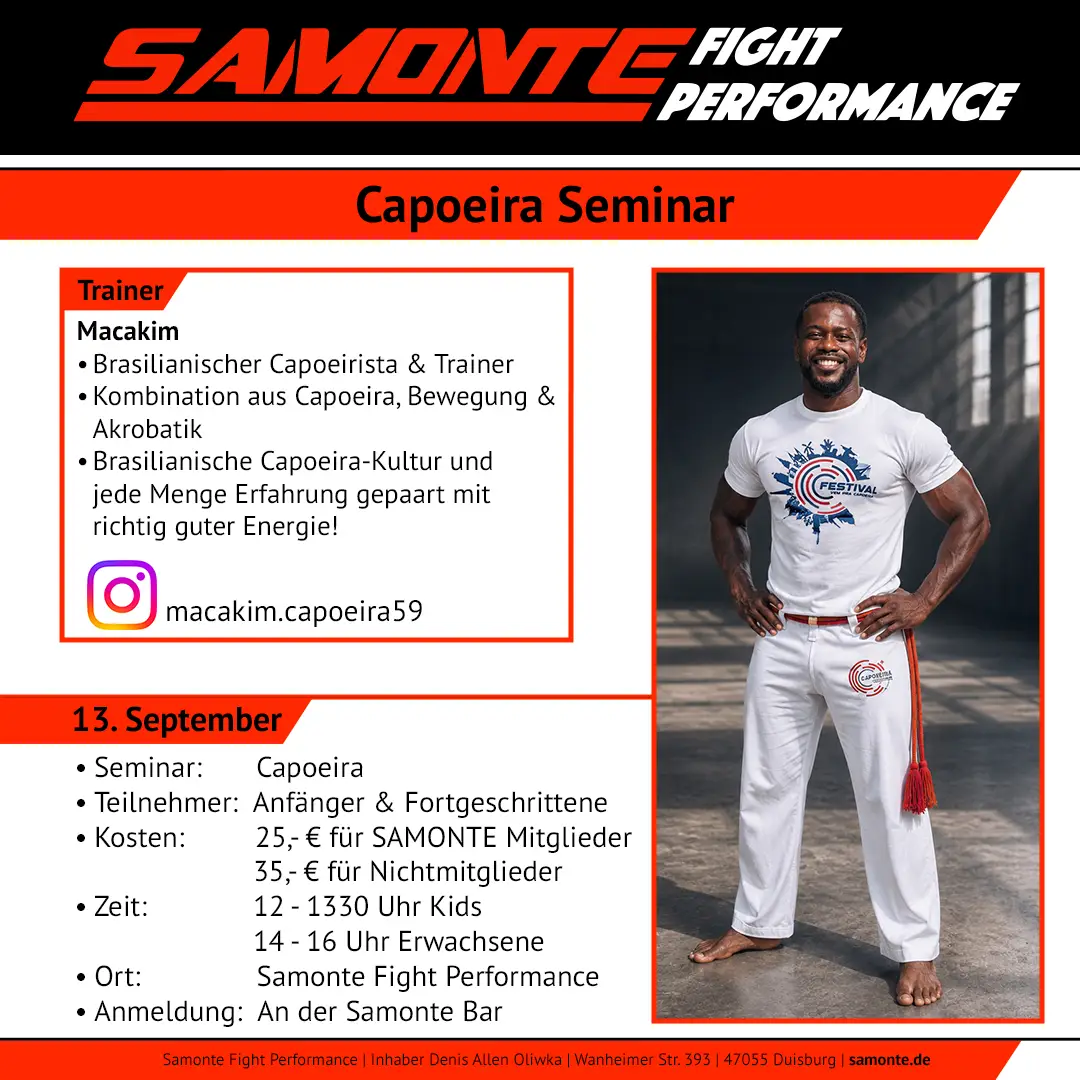 SAMONTE FIGHT PERFORMANCE

Capoeira Seminar

Trainer
Macakim
• Brasilianischer Capoeirista & Trainer
• Kombination aus Capoeira, Bewegung & Akrobatik
• Brasilianische Capoeira-Kultur und jede Menge Erfahrung gepaart mit richtig guter Energie!

macakim.capoeira59

FESTIVAL

CAPOEIRA

13. September
• Seminar: Capoeira
• Teilnehmer: Anfänger & Fortgeschrittene
• Kosten: 25,- € für SAMONTE Mitglieder
35,- € für Nichtmitglieder
• Zeit: 12 - 1330 Uhr Kids
14 - 16 Uhr Erwachsene
• Ort: Samonte Fight Performance
• Anmeldung: An der Samonte Bar

Samonte Fight Performance | Inhaber Denis Allen Oliwka | Wanheimer Str. 393 | 47055 Duisburg | samonte.de